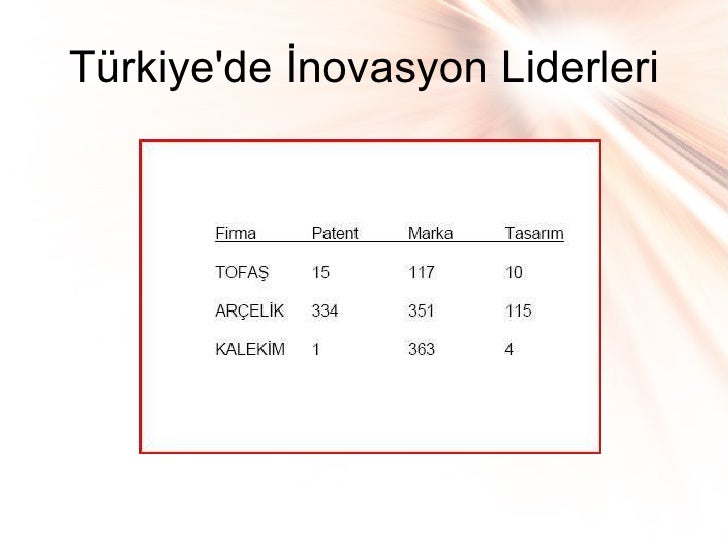 Türkiye'de İnovasyon Liderleri

| Firma | Patent | Marka | Tasarım |
|---|---|---|---|
| TOFAŞ | 15 | 117 | 10 |
| ARÇELİK | 334 | 351 | 115 |
| KALEKİM | 1 | 363 | 4 |